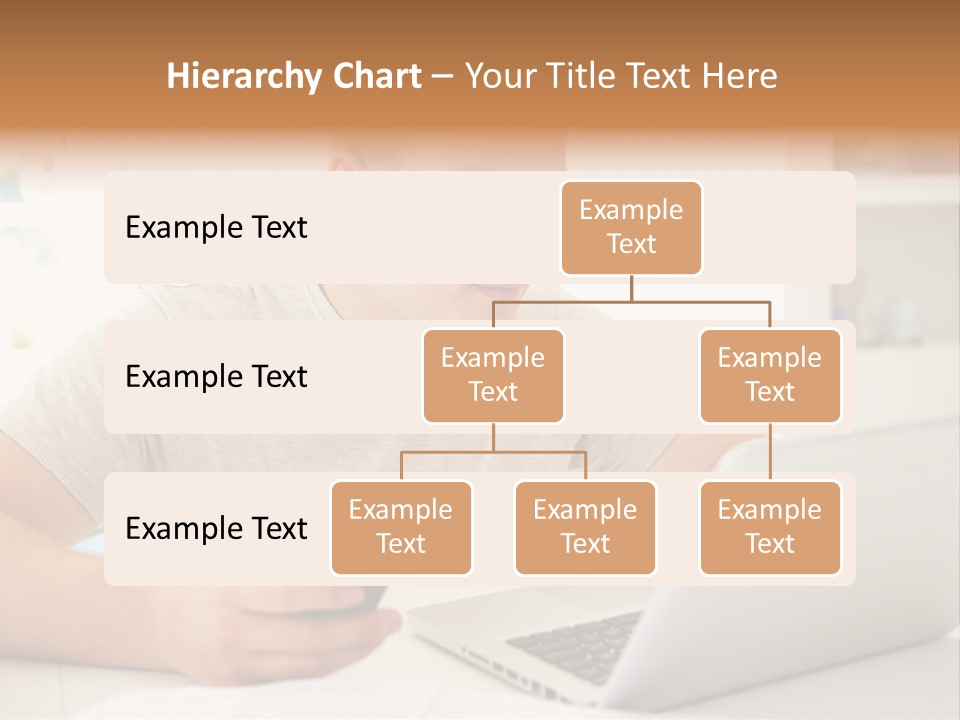 Hierarchy Chart – Your Title Text Here

Example Text

Example Text

Example Text

Example Text

Example Text

Example Text

Example Text

Example Text

Example Text